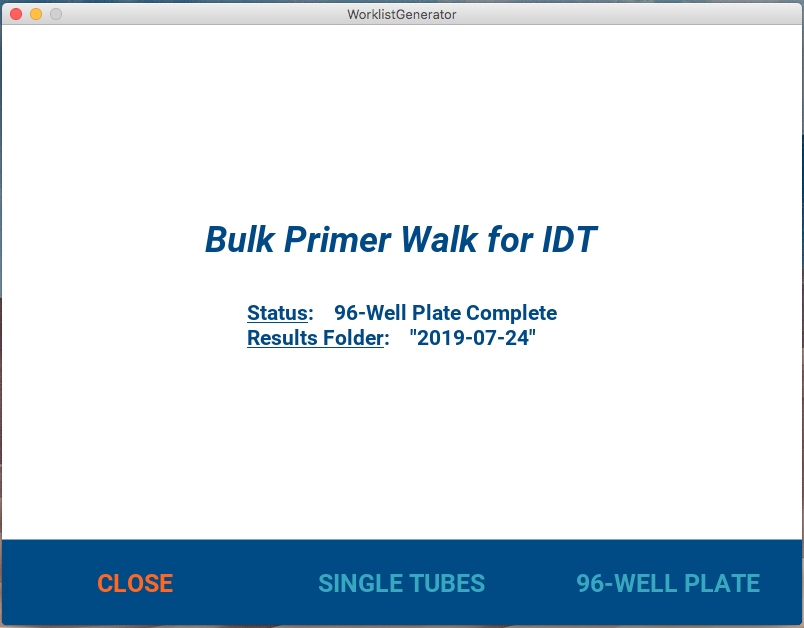 WorklistGenerator

Bulk Primer Walk for IDT

Status: 96-Well Plate Complete
Results Folder: "2019-07-24"

CLOSE SINGLE TUBES 96-WELL PLATE